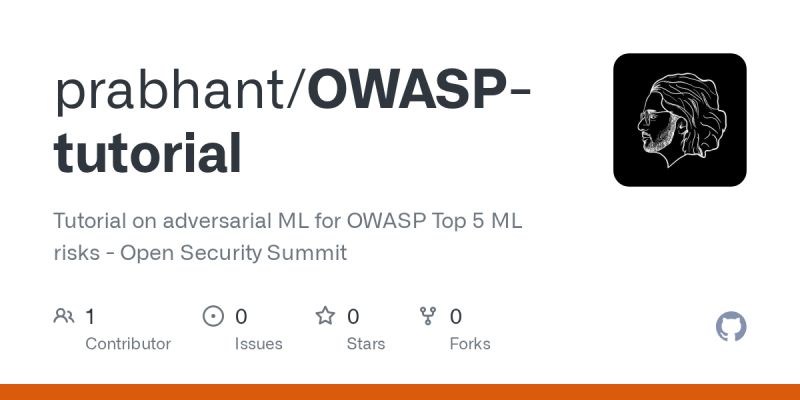 prabhant/OWASP-tutorial

Tutorial on adversarial ML for OWASP Top 5 ML risks - Open Security Summit

1 Contributor

0 Issues

0 Stars

0 Forks